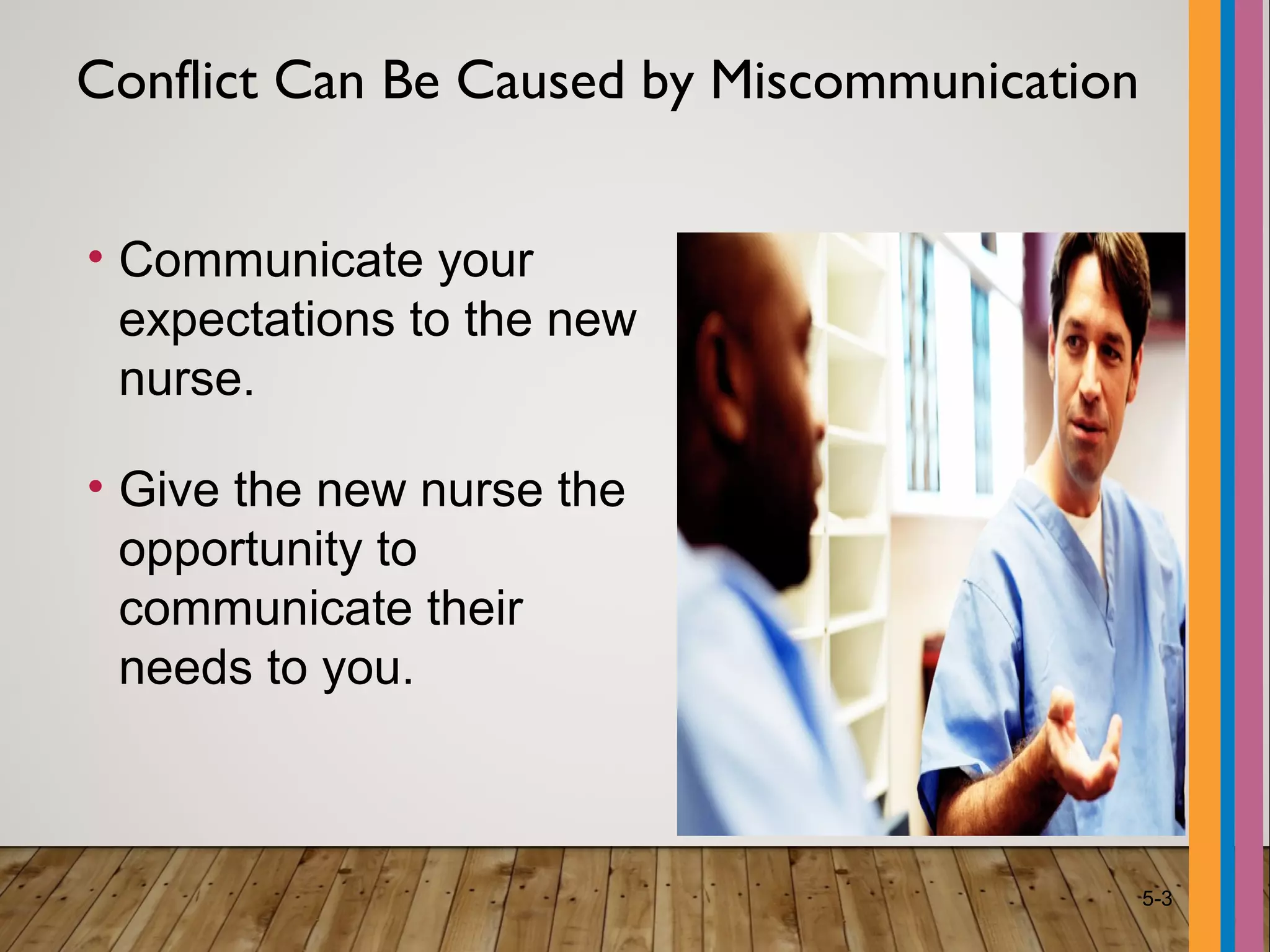 Conflict Can Be Caused by Miscommunication

• Communicate your expectations to the new nurse.

• Give the new nurse the opportunity to communicate their needs to you.

5-3